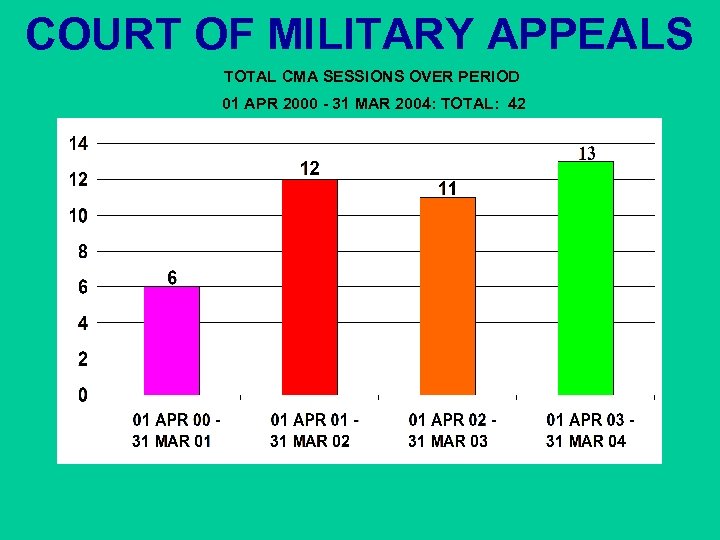 COURT OF MILITARY APPEALS

TOTAL CMA SESSIONS OVER PERIOD

01 APR 2000 - 31 MAR 2004: TOTAL: 42

14
12
10
8
6
4
2
0

6
12
11
13

01 APR 00 - 31 MAR 01
01 APR 01 - 31 MAR 02
01 APR 02 - 31 MAR 03
01 APR 03 - 31 MAR 04